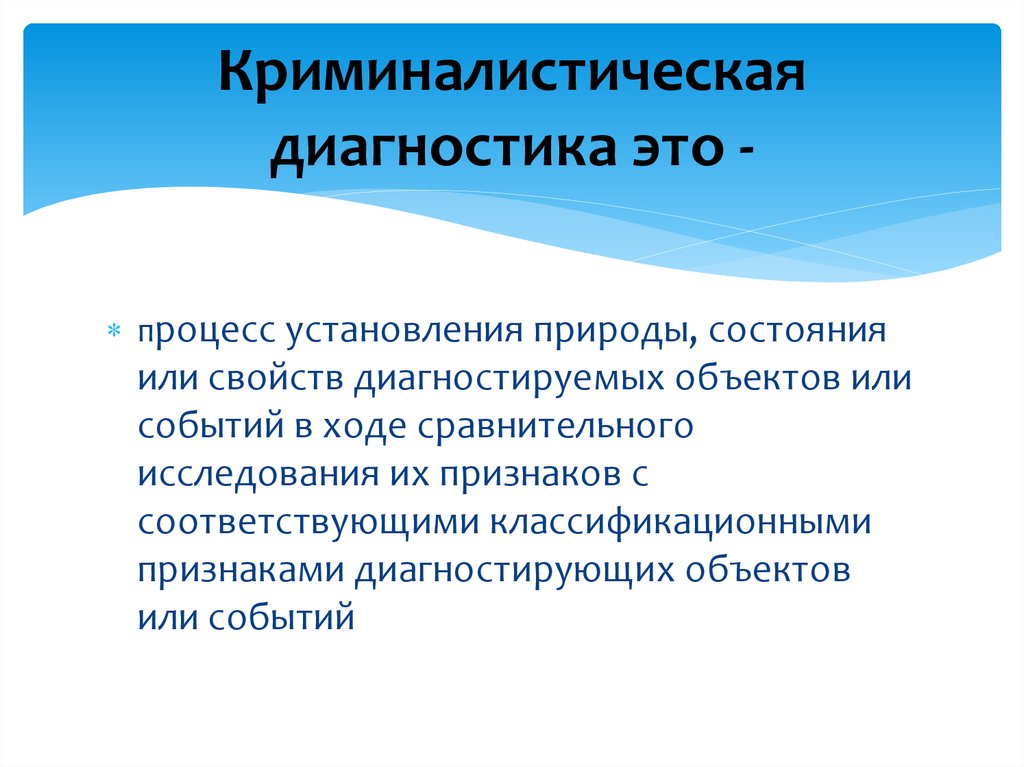 Криминалистическая диагностика это -

процесс установления природы, состояния или свойств диагностируемых объектов или событий в ходе сравнительного исследования их признаков с соответствующими классификационными признаками диагностирующих объектов или событий